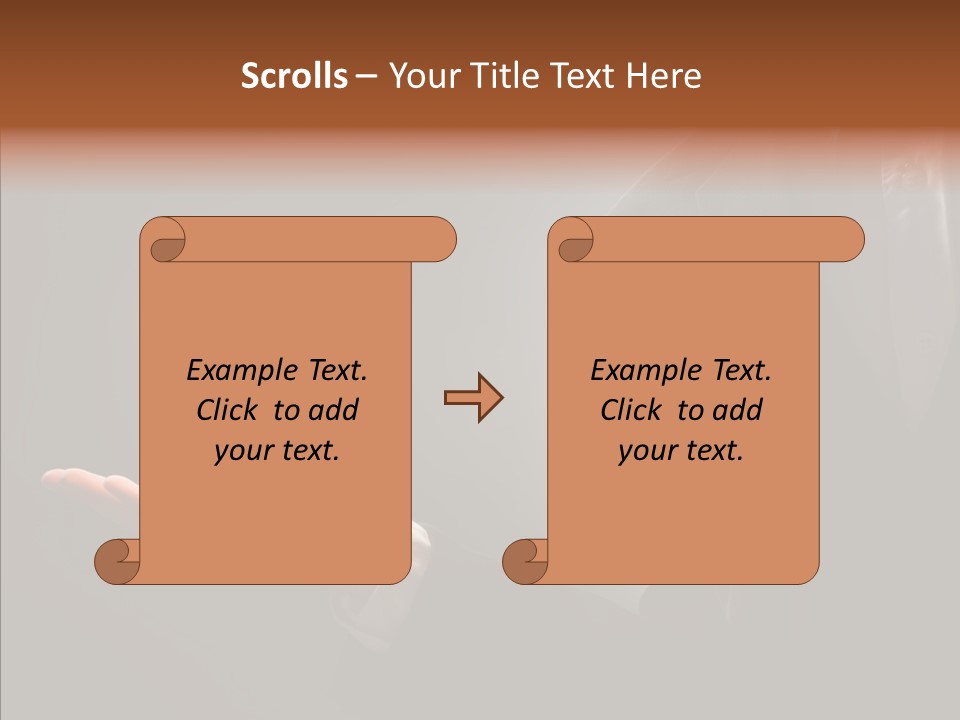 Scrolls – Your Title Text Here

Example Text. Click to add your text.

Example Text. Click to add your text.